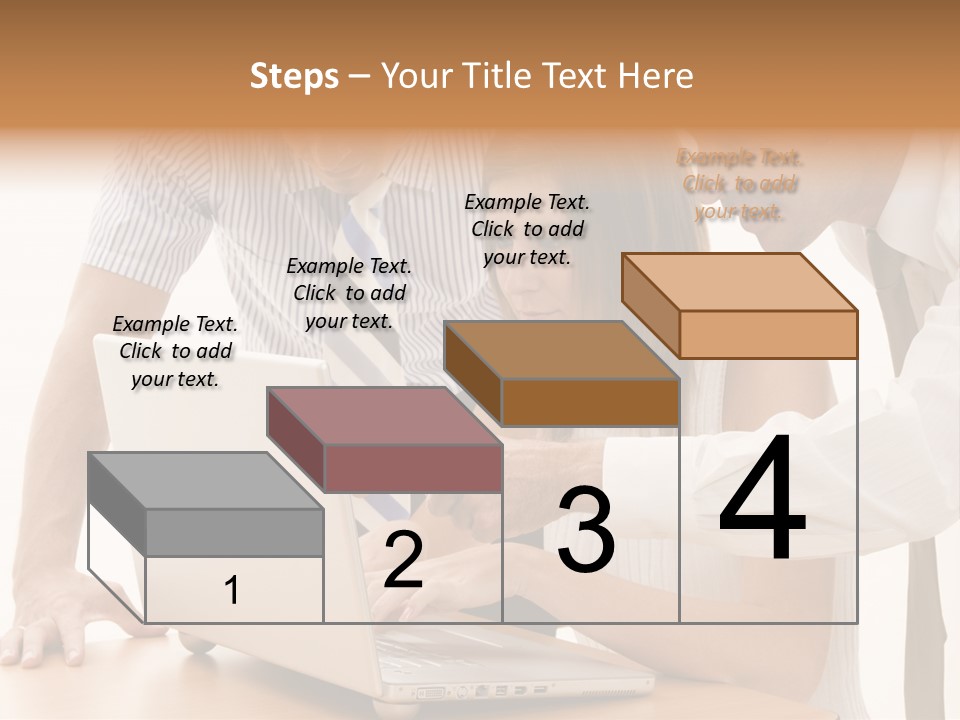 Steps – Your Title Text Here

Example Text. Click to add your text.

Example Text. Click to add your text.

Example Text. Click to add your text.

Example Text. Click to add your text.

1

2

3

4